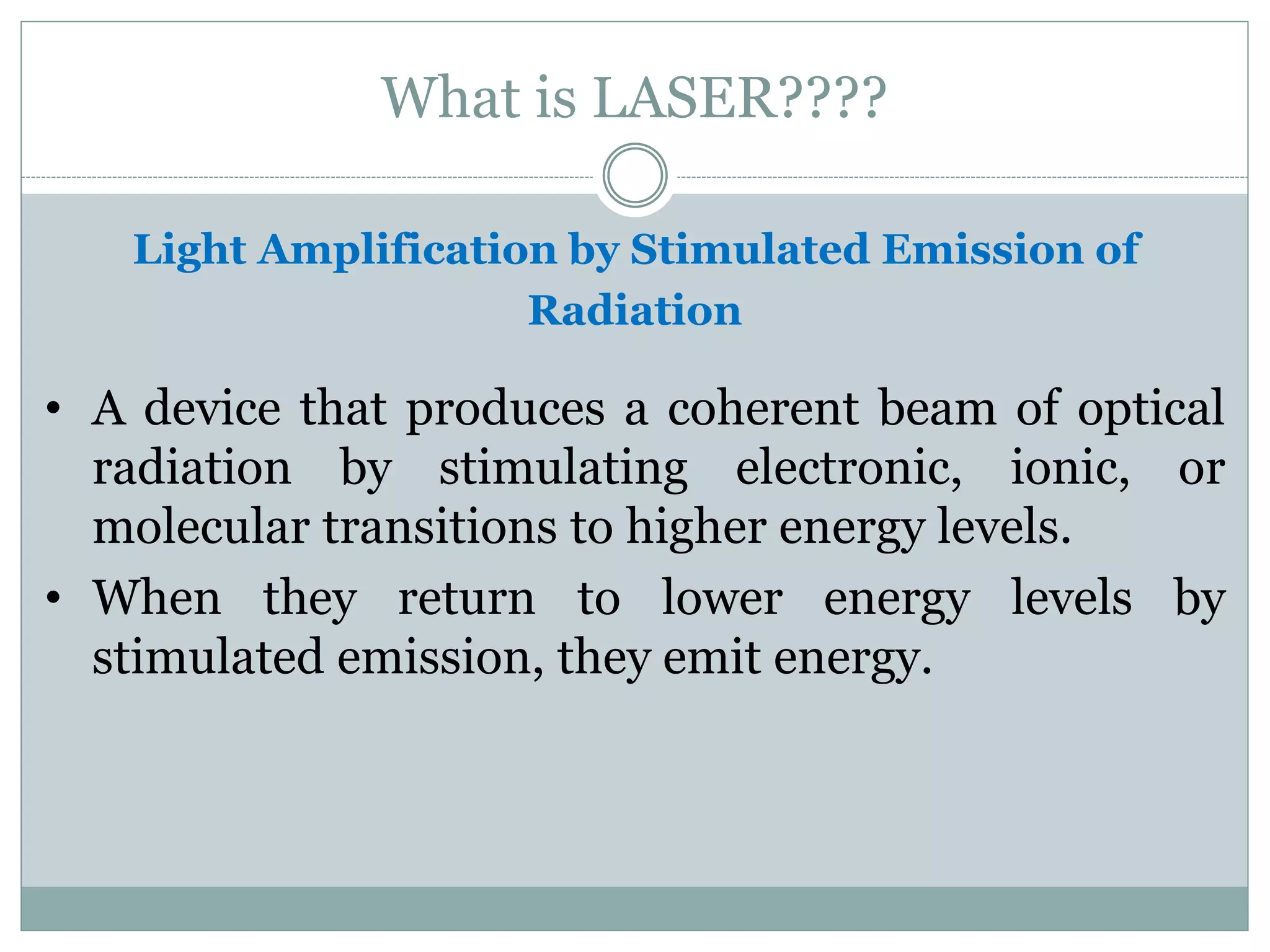 What is LASER????

Light Amplification by Stimulated Emission of Radiation

• A device that produces a coherent beam of optical radiation by stimulating electronic, ionic, or molecular transitions to higher energy levels.
• When they return to lower energy levels by stimulated emission, they emit energy.